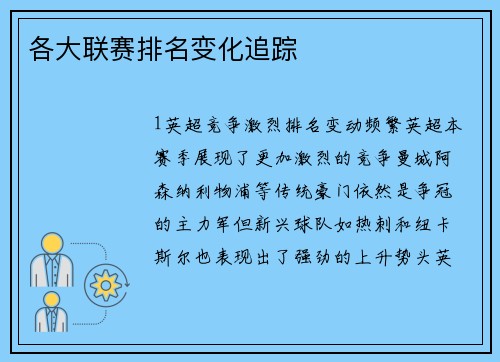 各大联赛排名变化追踪

1英超竞争激烈排名变动频繁英超本赛季展现了更加激烈的竞争曼城阿森纳利物浦等传统豪门依然是争冠的主力军但新兴球队如热刺和纽卡斯尔也表现出了强劲的上升势头英